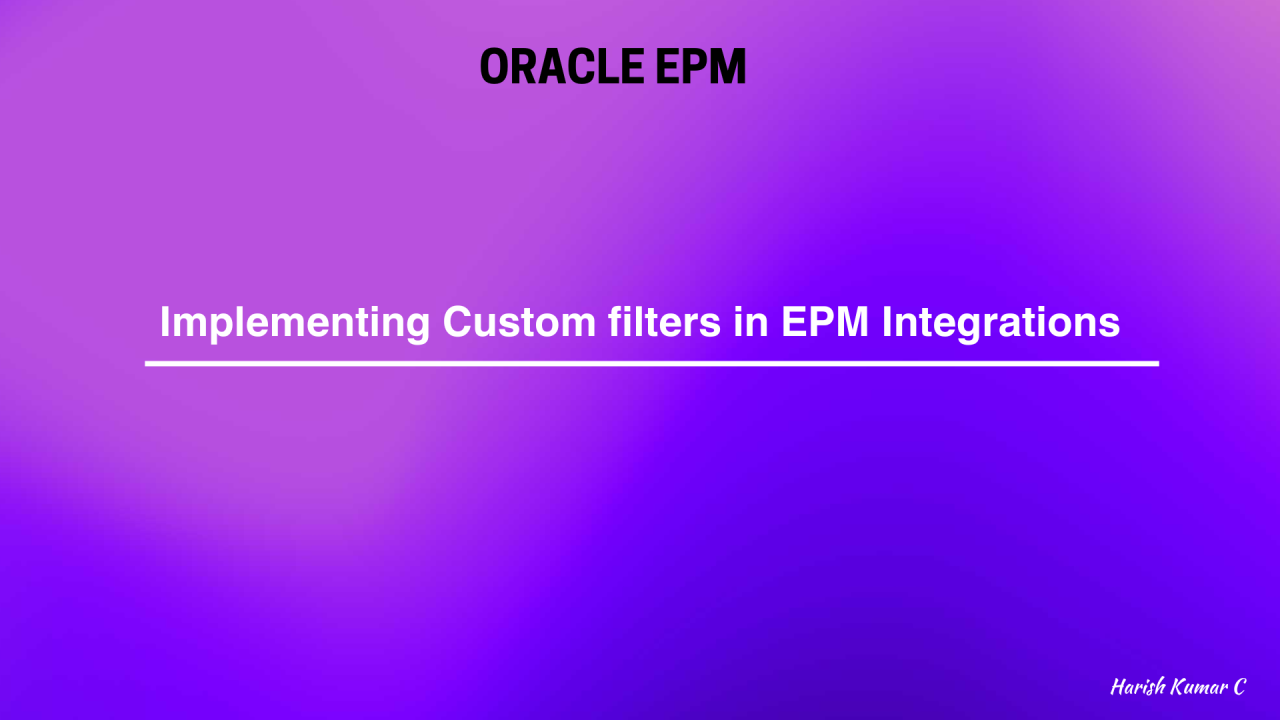 ORACLE EPM

Implementing Custom filters in EPM Integrations

Harish Kumar C